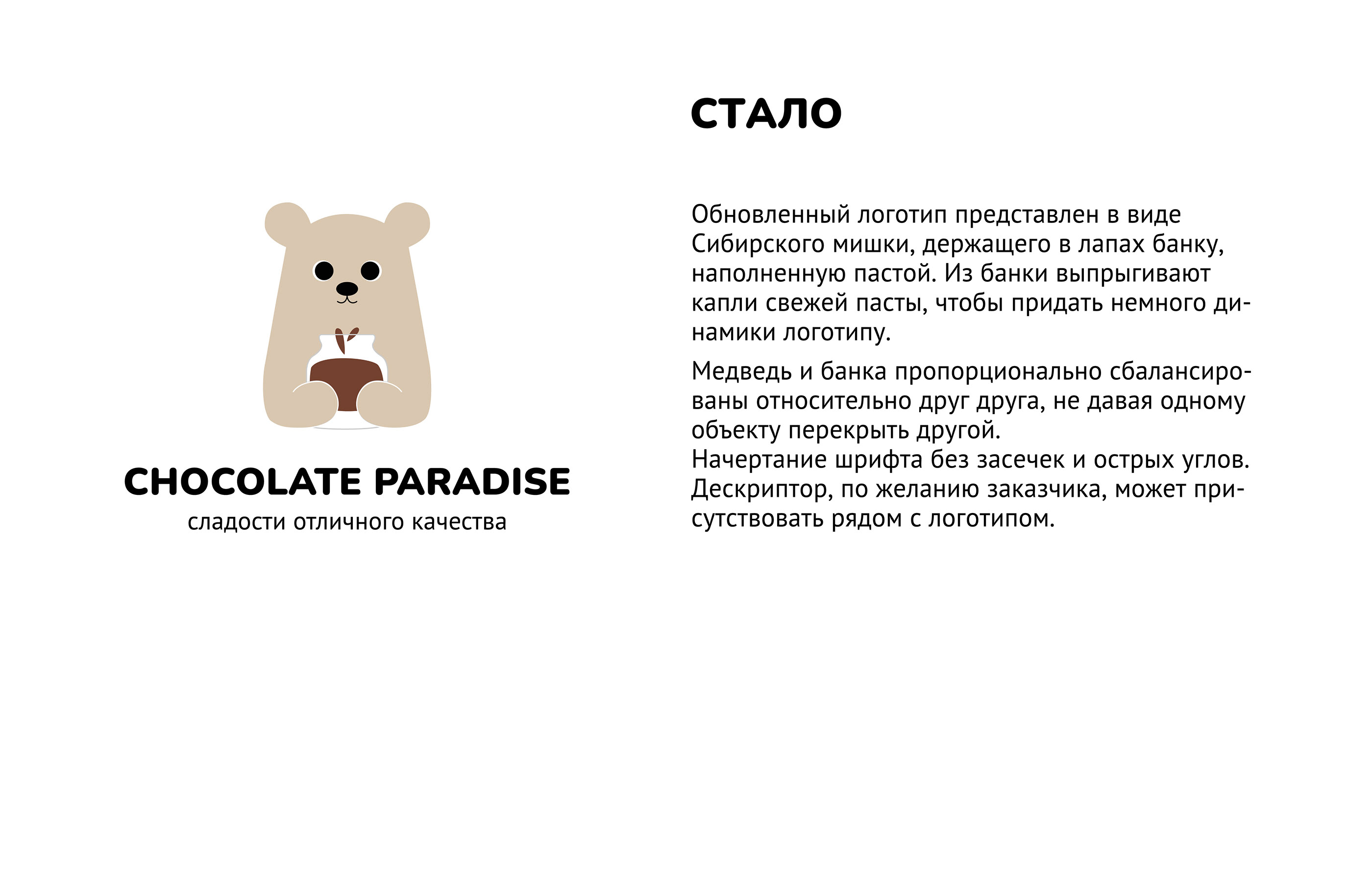 CHOCOLATE PARADISE
сладости отличного качества

СТАЛО

Обновленный логотип представлен в виде Сибирского мишки, держащего в лапах банку, наполненную пастой. Из банки выпрыгивают капли свежей пасты, чтобы придать немного динамики логотипу.

Медведь и банка пропорционально сбалансированы относительно друг друга, не давая одному объекту перекрыть другой.
Начертание шрифта без засечек и острых углов.
Дескриптор, по желанию заказчика, может присутствовать рядом с логотипом.